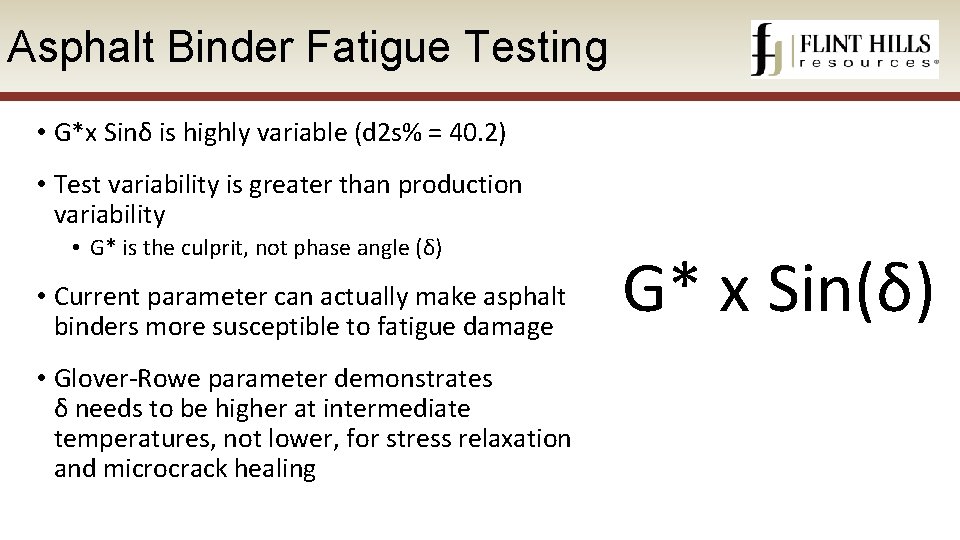 Asphalt Binder Fatigue Testing

FLINT HILLS resources®

• G*x Sinδ is highly variable (d2s% = 40.2)

• Test variability is greater than production variability

• G* is the culprit, not phase angle (δ)

• Current parameter can actually make asphalt binders more susceptible to fatigue damage

• Glover-Rowe parameter demonstrates δ needs to be higher at intermediate temperatures, not lower, for stress relaxation and microcrack healing

G* x Sin(δ)